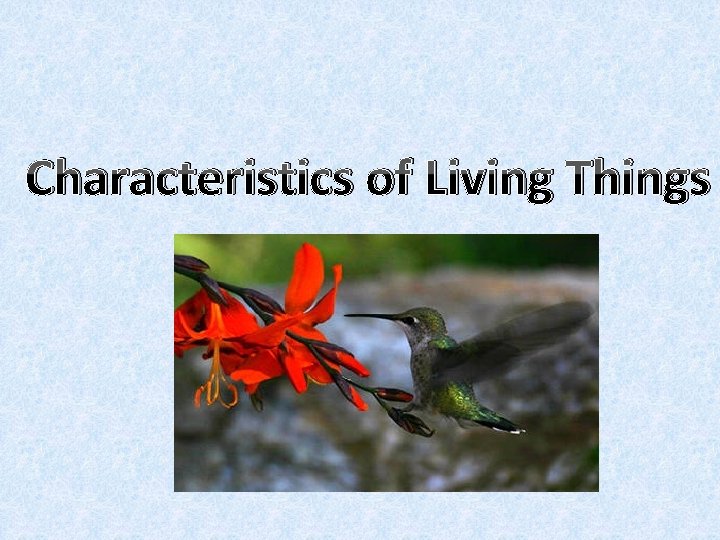 Characteristics of Living Things